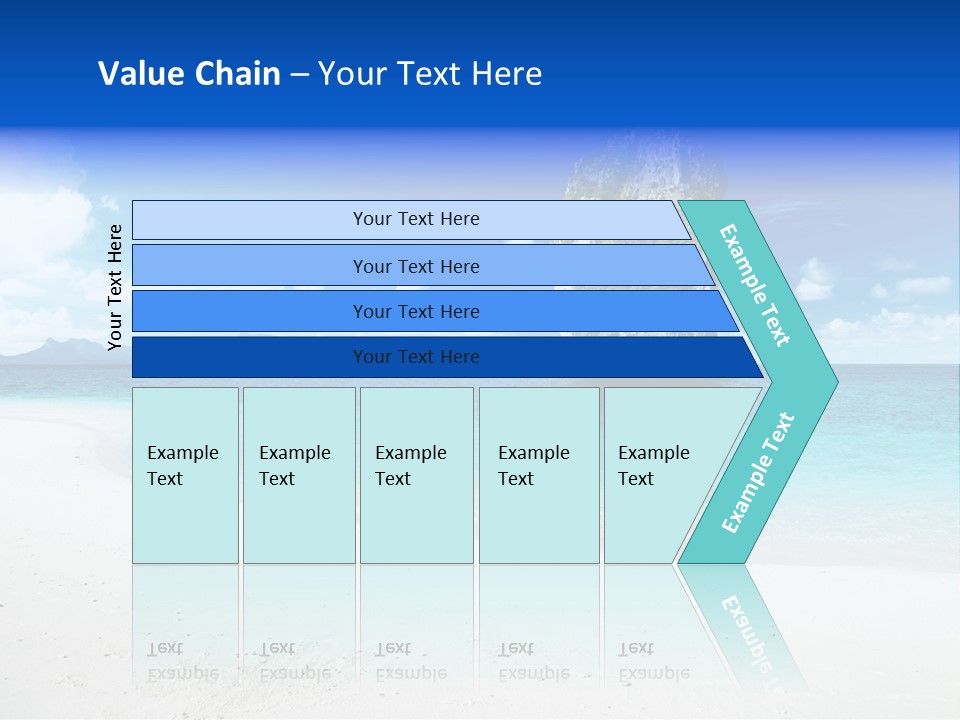 Value Chain – Your Text Here

Your Text Here

Your Text Here

Your Text Here

Your Text Here

Your Text Here

Example Text

Example Text

Example Text

Example Text

Example Text

Example Text

Example Text